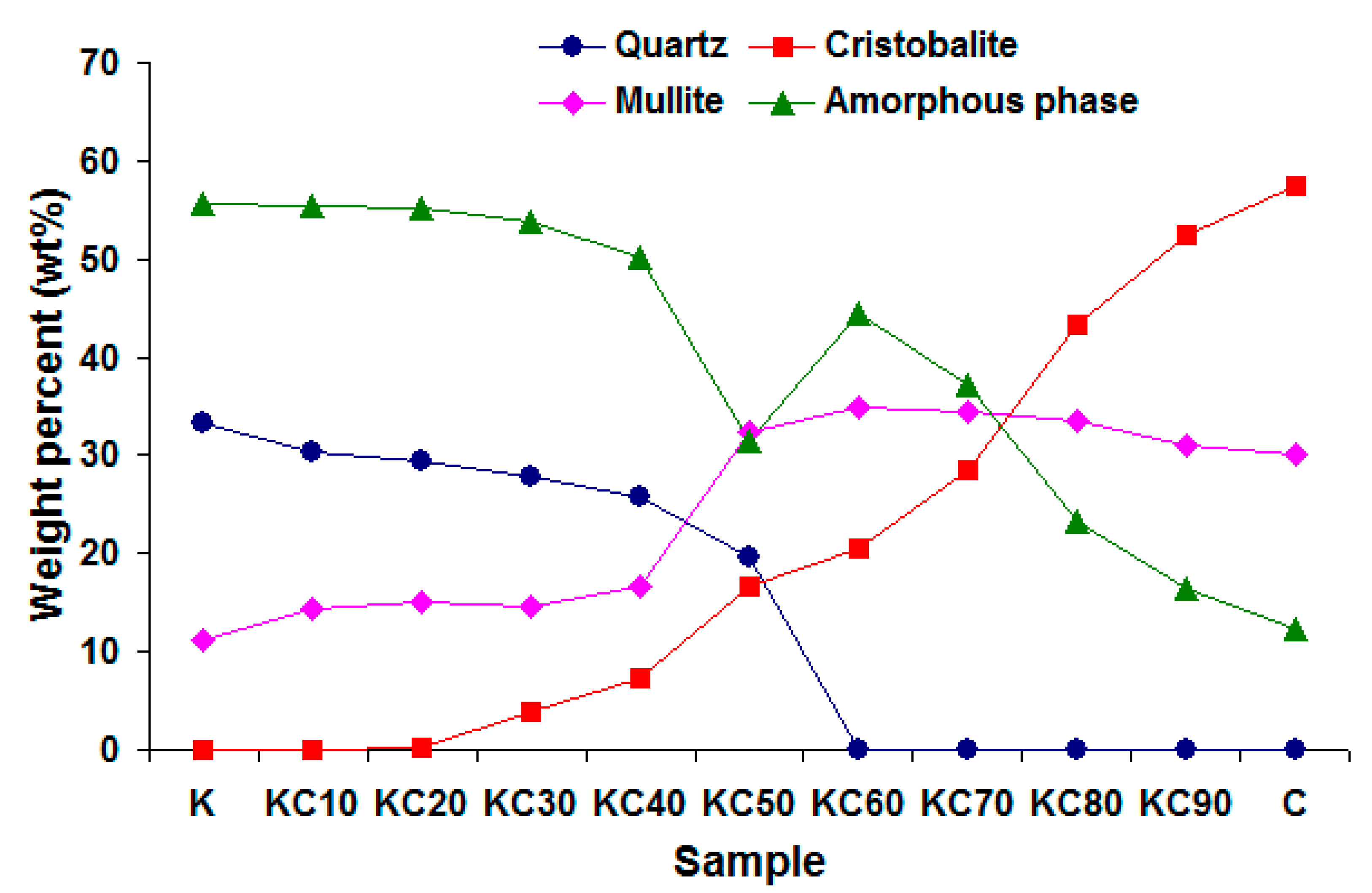 Quartz
Cristobalite
Mullite
Amorphous phase

Weight percent (wt%)

70
60
50
40
30
20
10
0

K
KC10
KC20
KC30
KC40
KC50
KC60
KC70
KC80
KC90
C

Sample